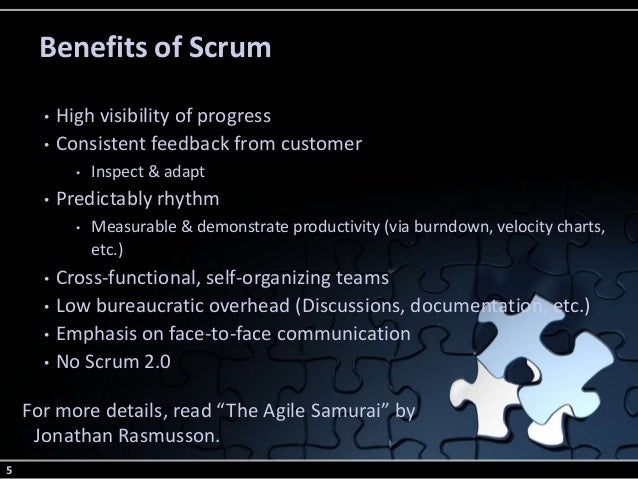 Benefits of Scrum

• High visibility of progress
• Consistent feedback from customer
• Inspect & adapt
• Predictably rhythm
• Measurable & demonstrate productivity (via burndown, velocity charts, etc.)
• Cross-functional, self-organizing teams
• Low bureaucratic overhead (Discussions, documentation, etc.)
• Emphasis on face-to-face communication
• No Scrum 2.0

For more details, read “The Agile Samurai” by Jonathan Rasmusson.

5